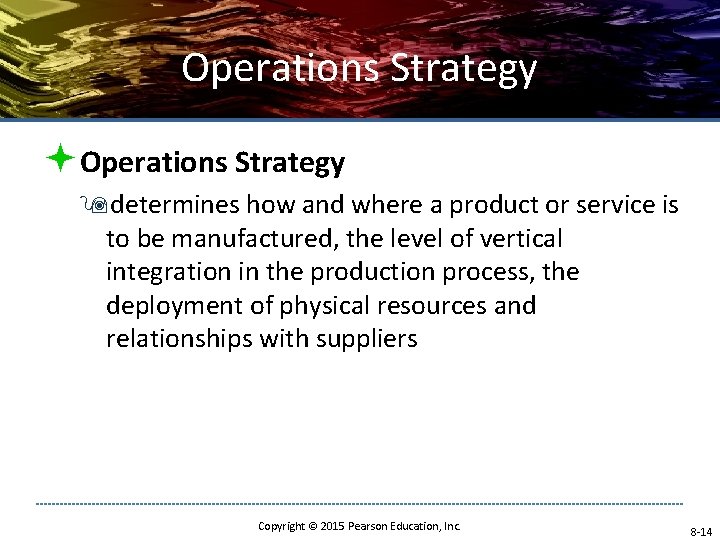 Operations Strategy

Operations Strategy

determines how and where a product or service is to be manufactured, the level of vertical integration in the production process, the deployment of physical resources and relationships with suppliers

Copyright © 2015 Pearson Education, Inc.

8-14